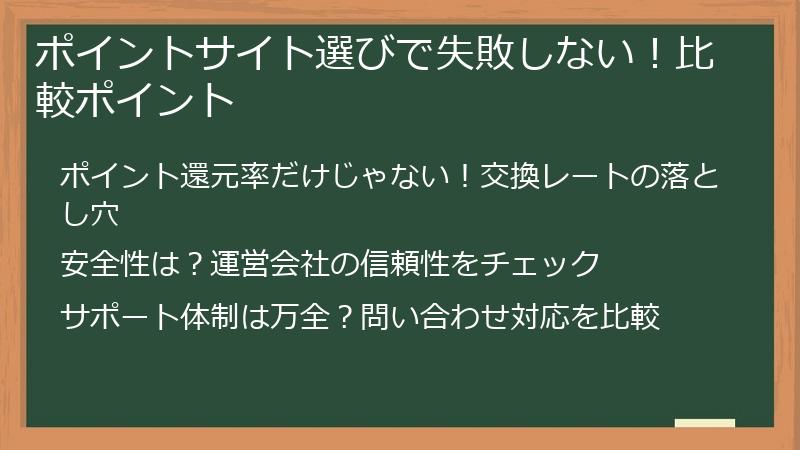 ポイントサイト選びで失敗しない！比較ポイント

ポイント還元率だけじゃない！交換レートの落とし穴

安全性は？運営会社の信頼性をチェック

サポート体制は万全？問い合わせ対応を比較